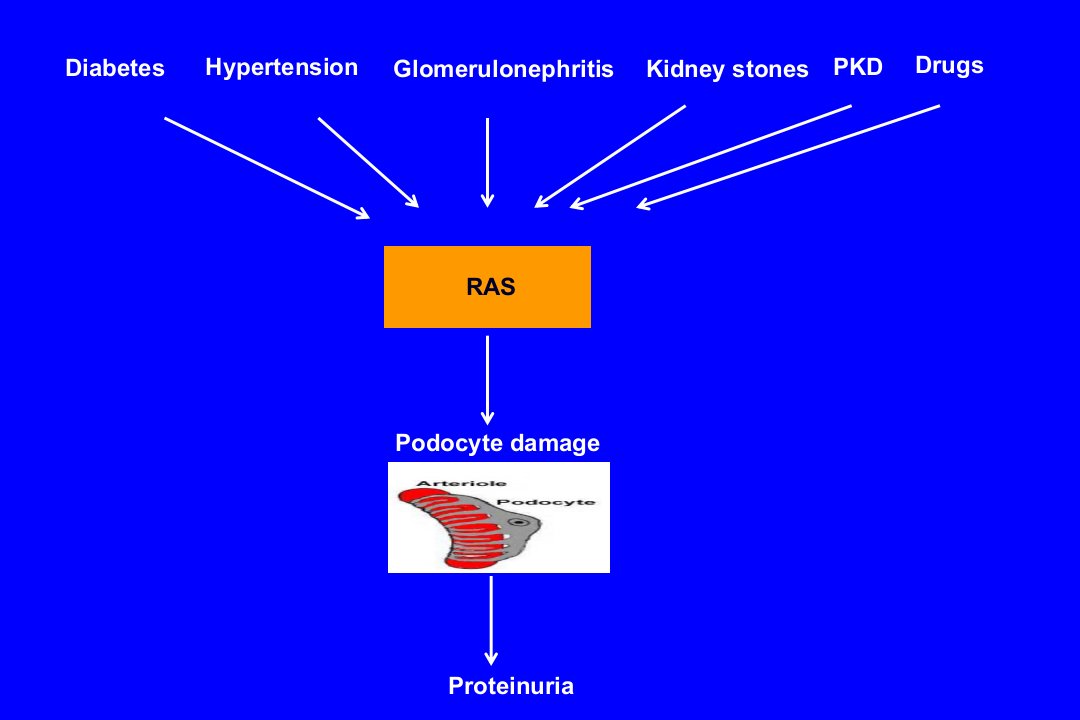 Diabetes Hypertension Glomerulonephritis Kidney stones PKD Drugs

RAS

Podocyte damage

Arteriole
Podocyte

Proteinuria